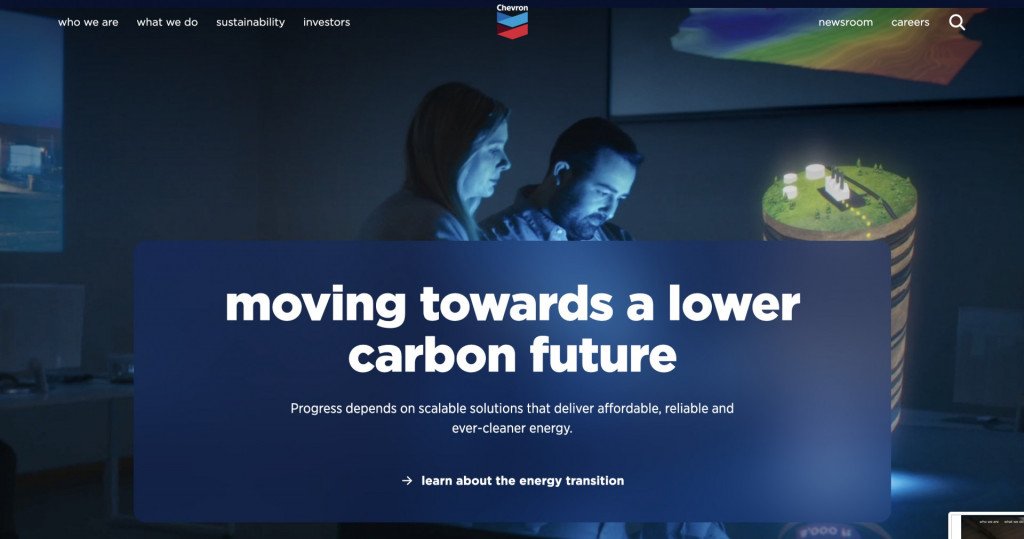 who we are what we do sustainability investors

Chevron

newsroom careers

moving towards a lower carbon future

Progress depends on scalable solutions that deliver affordable, reliable and ever-cleaner energy.

→ learn about the energy transition